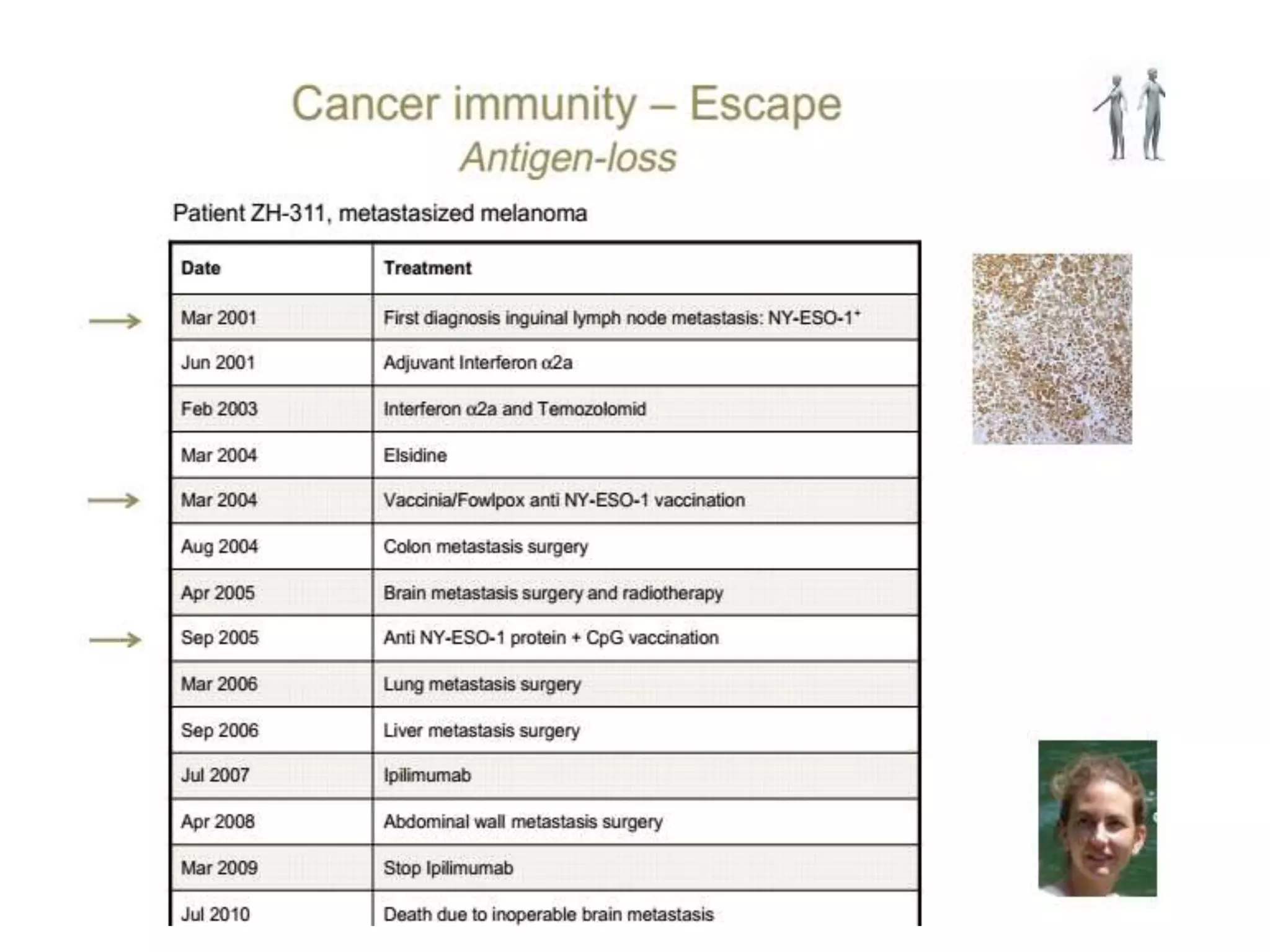 Cancer immunity – Escape
Antigen-loss

Patient ZH-311, metastasized melanoma

| Date | Treatment |
|---|---|
| Mar 2001 | First diagnosis inguinal lymph node metastasis: NY-ESO-1$^+$ |
| Jun 2001 | Adjuvant Interferon $\alpha$2a |
| Feb 2003 | Interferon $\alpha$2a and Temozolomid |
| Mar 2004 | Elsidine |
| Mar 2004 | Vaccinia/Fowlpox anti NY-ESO-1 vaccination |
| Aug 2004 | Colon metastasis surgery |
| Apr 2005 | Brain metastasis surgery and radiotherapy |
| Sep 2005 | Anti NY-ESO-1 protein + CpG vaccination |
| Mar 2006 | Lung metastasis surgery |
| Sep 2006 | Liver metastasis surgery |
| Jul 2007 | Ipilimumab |
| Apr 2008 | Abdominal wall metastasis surgery |
| Mar 2009 | Stop Ipilimumab |
| Jul 2010 | Death due to inoperable brain metastasis |